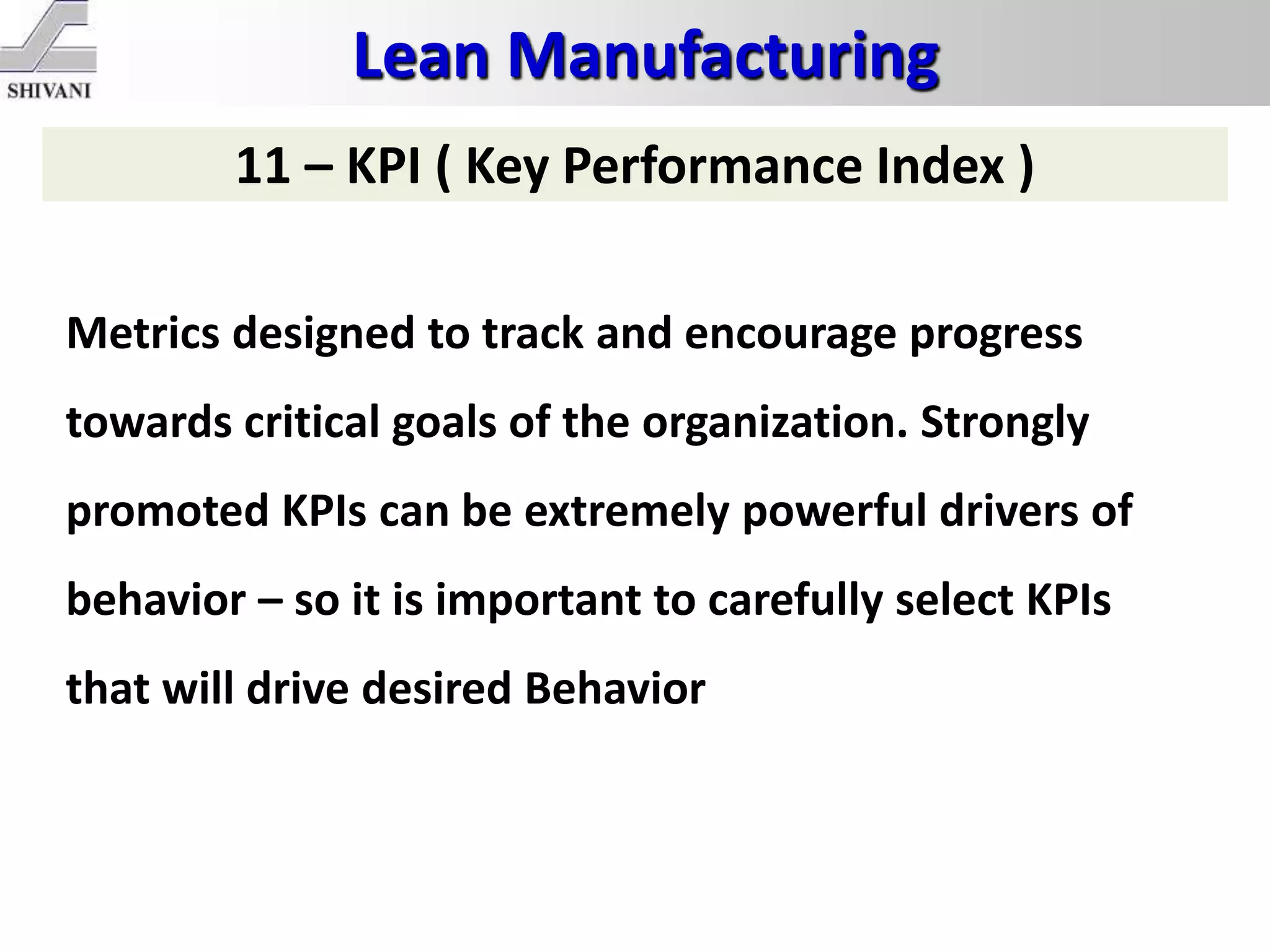 SHIVANI

Lean Manufacturing

11 – KPI ( Key Performance Index )

Metrics designed to track and encourage progress towards critical goals of the organization. Strongly promoted KPIs can be extremely powerful drivers of behavior – so it is important to carefully select KPIs that will drive desired Behavior